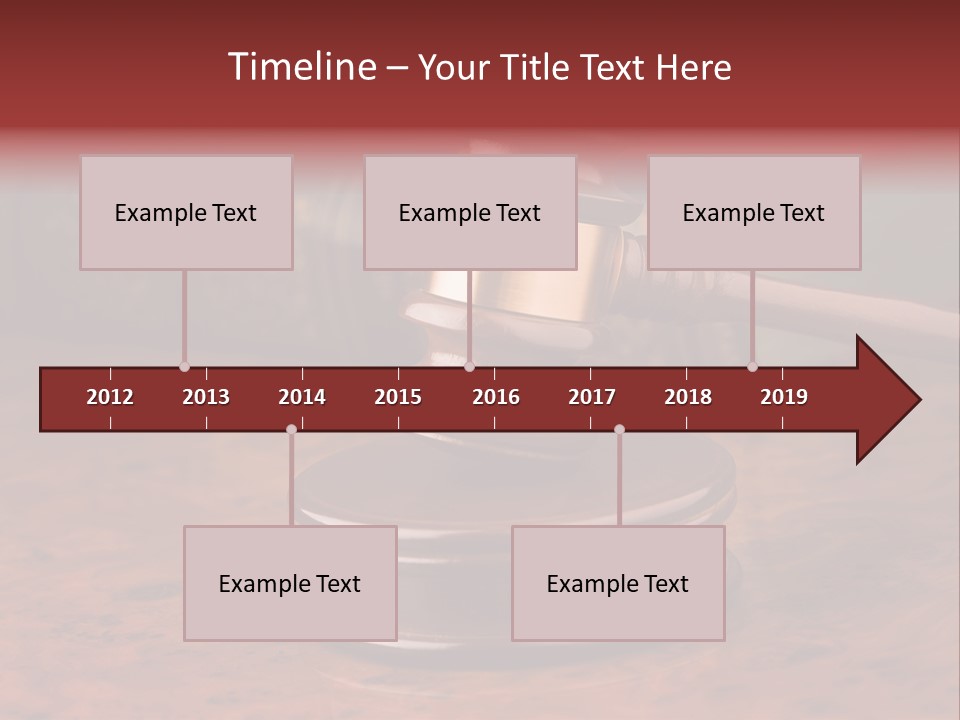 Timeline – Your Title Text Here

Example Text

Example Text

Example Text

2012 2013 2014 2015 2016 2017 2018 2019

Example Text

Example Text